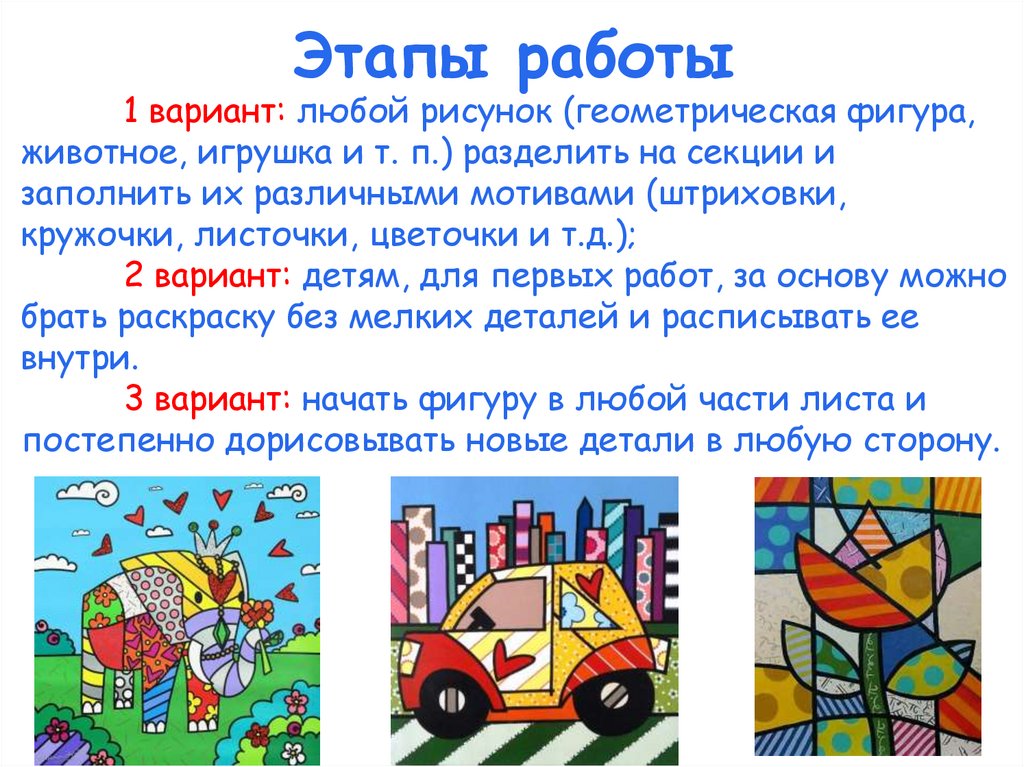 Этапы работы

1 вариант: любой рисунок (геометрическая фигура, животное, игрушка и т. п.) разделить на секции и заполнить их различными мотивами (штриховки, кружочки, листочки, цветочки и т.д.);

2 вариант: детям, для первых работ, за основу можно брать раскраску без мелких деталей и расписывать ее внутри.

3 вариант: начать фигуру в любой части листа и постепенно дорисовывать новые детали в любую сторону.